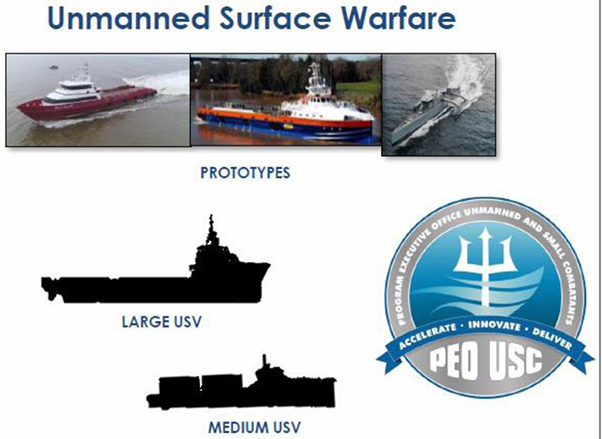 Unmanned Surface Warfare

PROTOTYPES

LARGE USV

MEDIUM USV

PROGRAM EXECUTIVE OFFICE UNMANNED AND SMALL COMBATANTS

ACCELERATE · INNOVATE · DELIVER

PEO USC